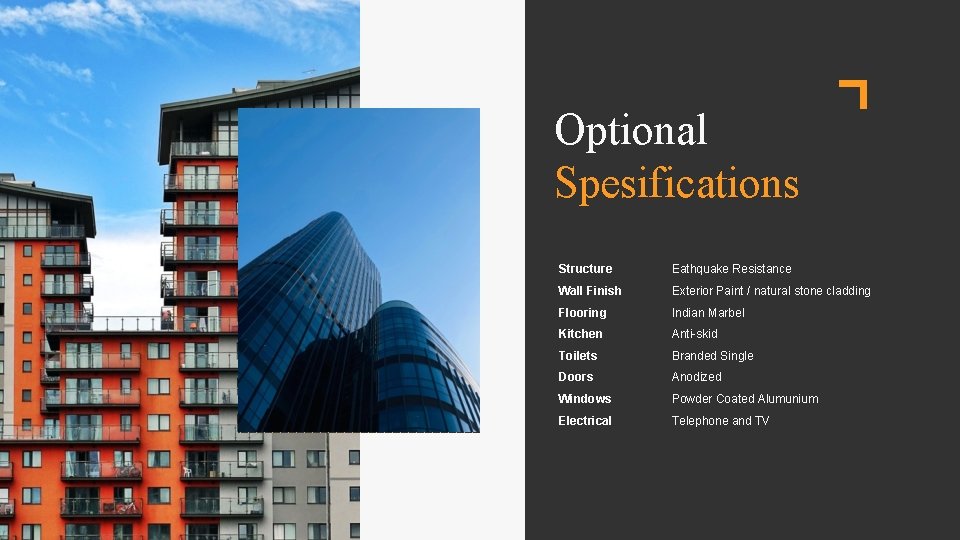 Optional
Spesifications

| Structure | Eathquake Resistance |
|---|---|
| Wall Finish | Exterior Paint / natural stone cladding |
| Flooring | Indian Marbel |
| Kitchen | Anti-skid |
| Toilets | Branded Single |
| Doors | Anodized |
| Windows | Powder Coated Alumunium |
| Electrical | Telephone and TV |